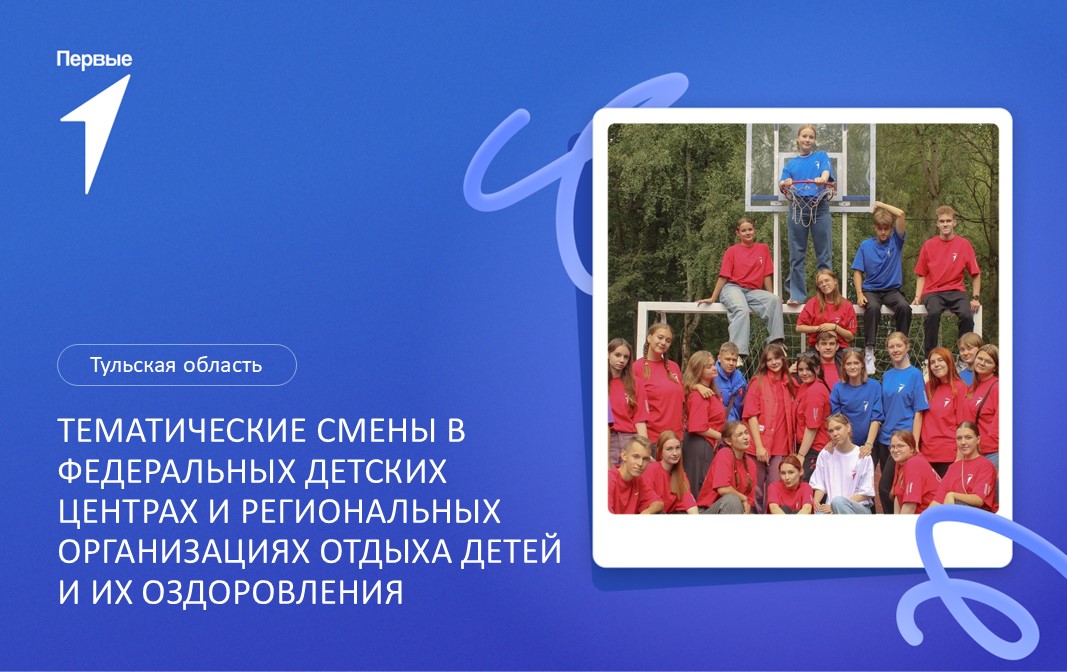 Первые

Тульская область

ТЕМАТИЧЕСКИЕ СМЕНЫ В ФЕДЕРАЛЬНЫХ ДЕТСКИХ ЦЕНТРАХ И РЕГИОНАЛЬНЫХ ОРГАНИЗАЦИЯХ ОТДЫХА ДЕТЕЙ И ИХ ОЗДОРОВЛЕНИЯ